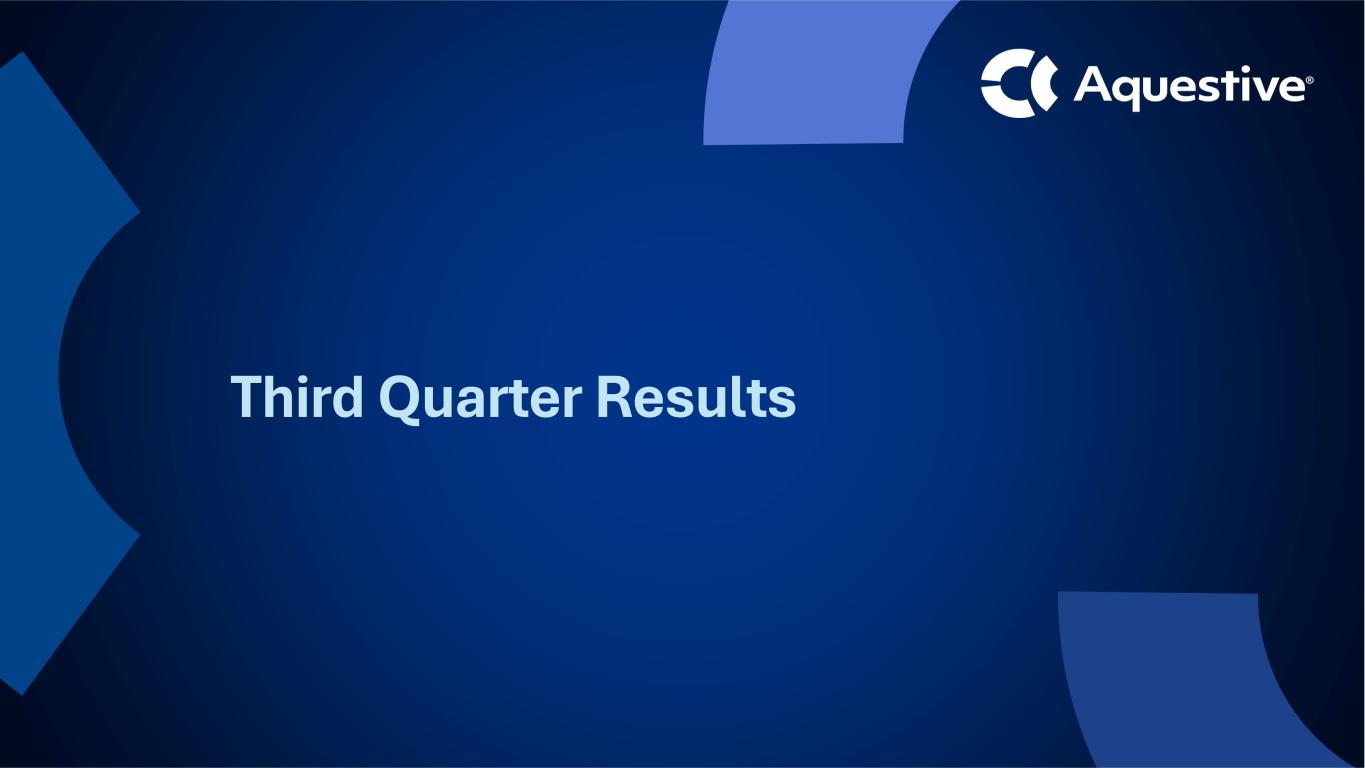 Aquestive®

Third Quarter Results